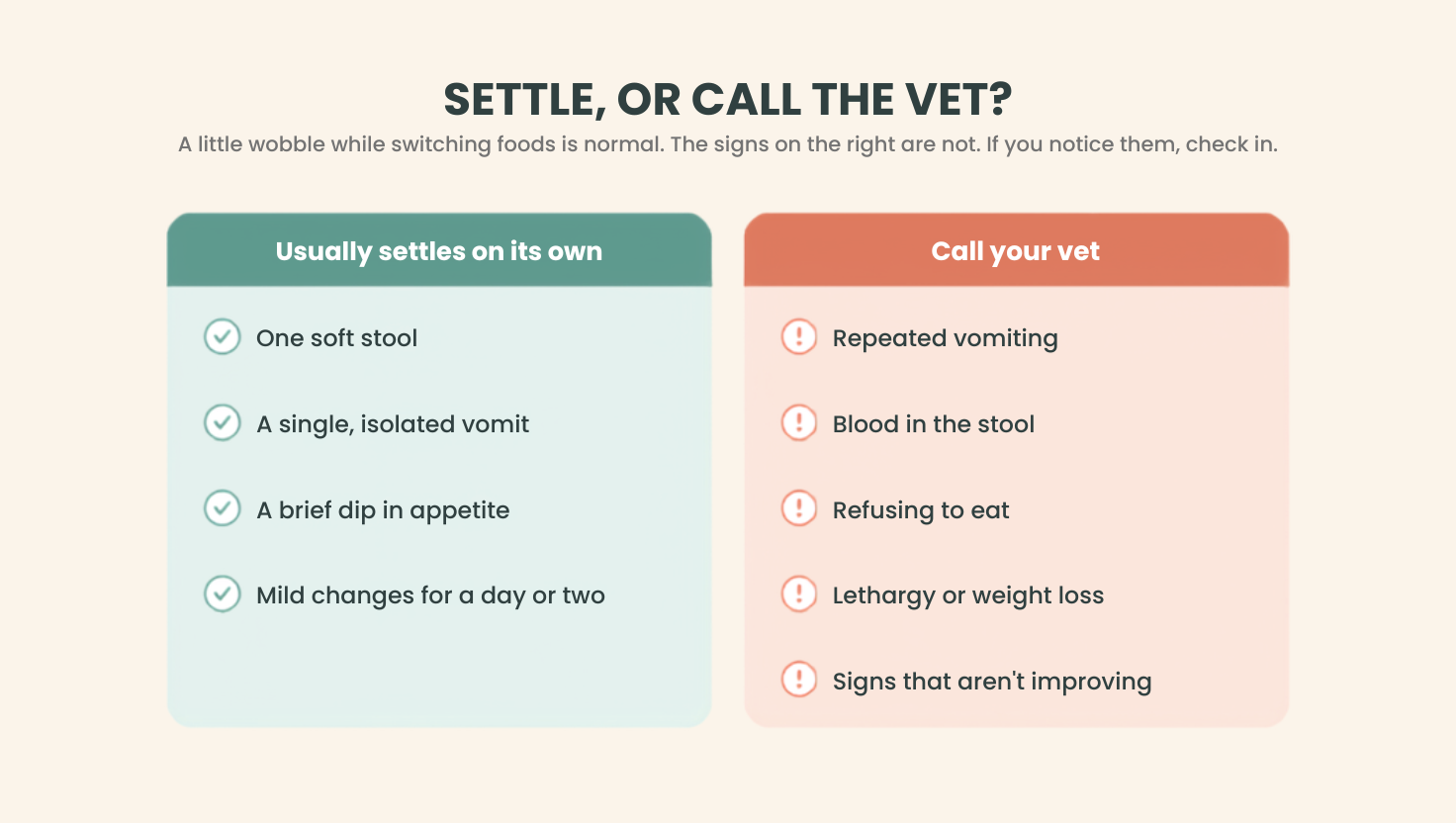 SETTLE, OR CALL THE VET?

A little wobble while switching foods is normal. The signs on the right are not. If you notice them, check in.

Usually settles on its own

One soft stool

A single, isolated vomit

A brief dip in appetite

Mild changes for a day or two

Call your vet

Repeated vomiting

Blood in the stool

Refusing to eat

Lethargy or weight loss

Signs that aren't improving